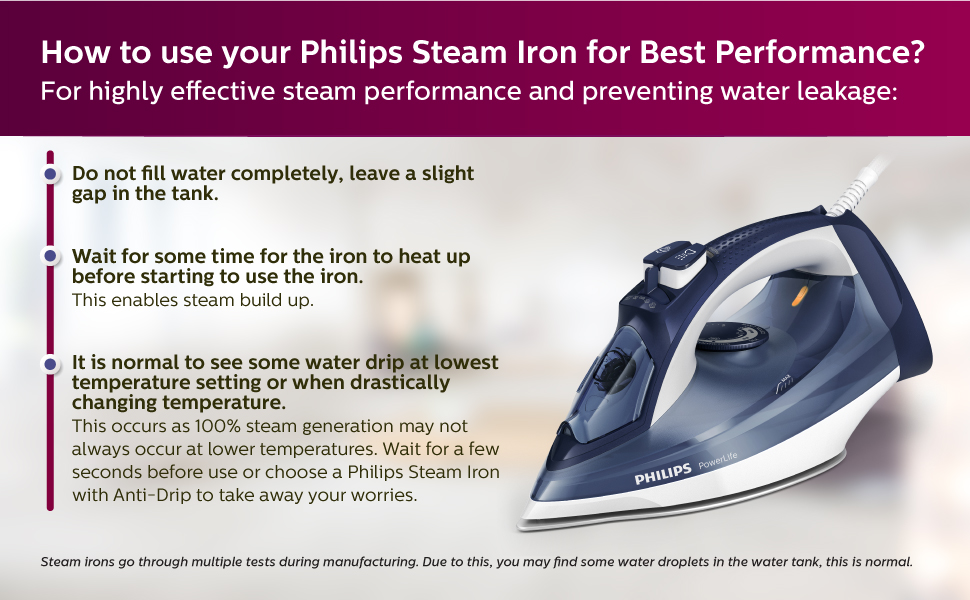 How to use your Philips Steam Iron for Best Performance?
For highly effective steam performance and preventing water leakage:

Do not fill water completely, leave a slight gap in the tank.

Wait for some time for the iron to heat up before starting to use the iron.
This enables steam build up.

It is normal to see some water drip at lowest temperature setting or when drastically changing temperature.
This occurs as 100% steam generation may not always occur at lower temperatures. Wait for a few seconds before use or choose a Philips Steam Iron with Anti-Drip to take away your worries.

PHILIPS PowerLife

Steam irons go through multiple tests during manufacturing. Due to this, you may find some water droplets in the water tank, this is normal.